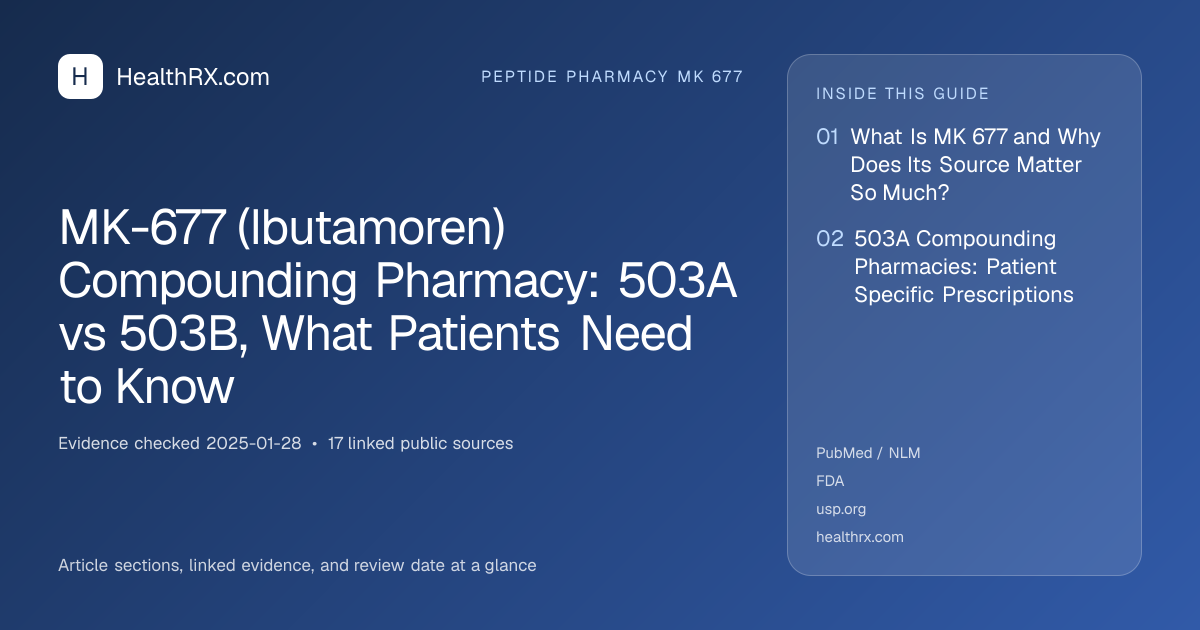 H HealthRX.com

PEPTIDE PHARMACY MK 677

MK-677 (Ibutamoren) Compounding Pharmacy: 503A vs 503B, What Patients Need to Know

Evidence checked 2025-01-28 • 17 linked public sources

Article sections, linked evidence, and review date at a glance

INSIDE THIS GUIDE

01 What Is MK 677 and Why Does Its Source Matter So Much?

02 503A Compounding Pharmacies: Patient Specific Prescriptions

PubMed / NLM
FDA
usp.org
healthrx.com